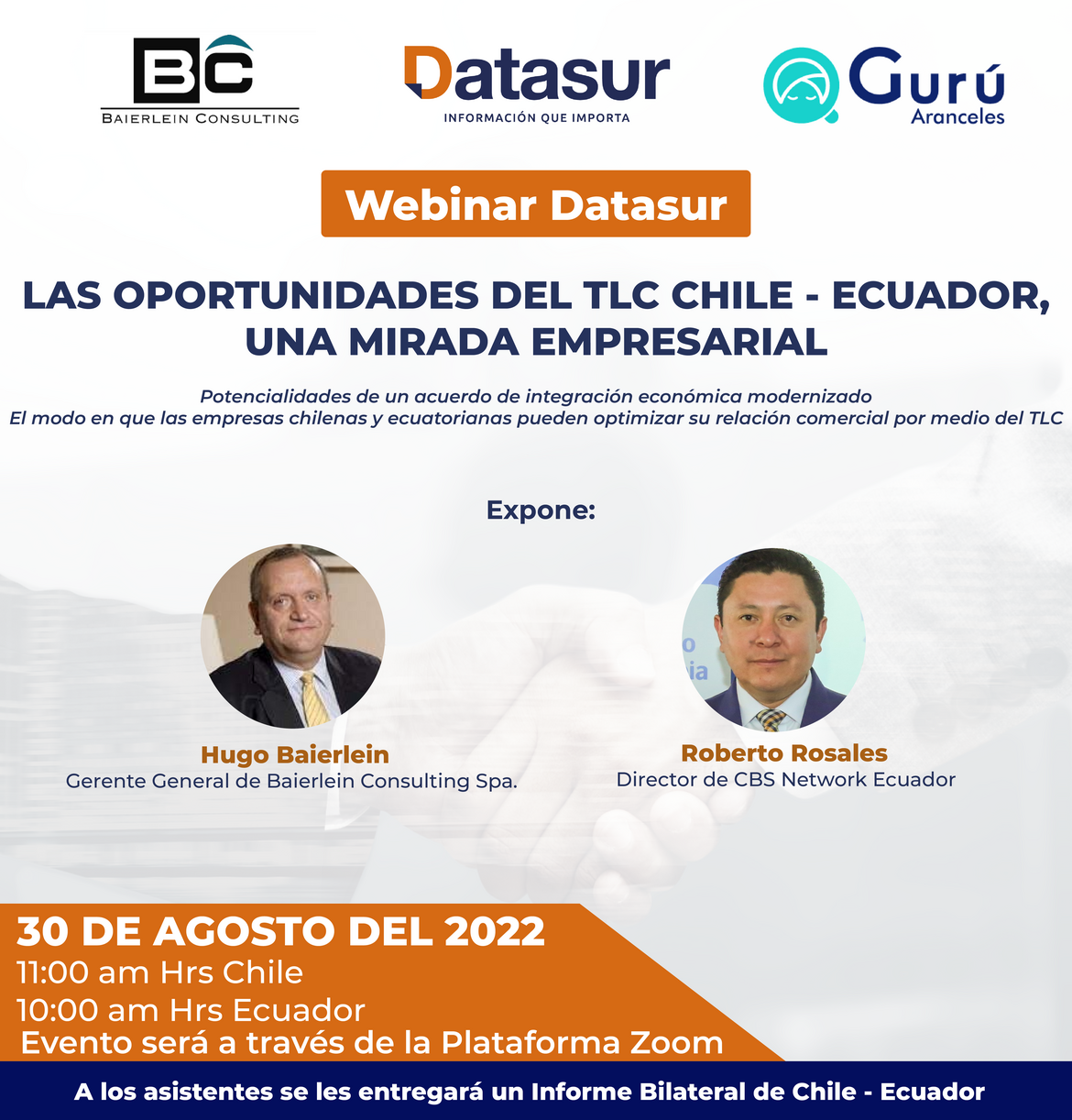 BC
BAIERLEIN CONSULTING

Datasur
INFORMACIÓN QUE IMPORTA

Gurú
Aranceles

Webinar Datasur

LAS OPORTUNIDADES DEL TLC CHILE - ECUADOR, UNA MIRADA EMPRESARIAL

Potencialidades de un acuerdo de integración económica modernizado
El modo en que las empresas chilenas y ecuatorianas pueden optimizar su relación comercial por medio del TLC

Expone:

Hugo Baierlein
Gerente General de Baierlein Consulting Spa.

Roberto Rosales
Director de CBS Network Ecuador

30 DE AGOSTO DEL 2022
11:00 am Hrs Chile
10:00 am Hrs Ecuador
Evento será a través de la Plataforma Zoom

A los asistentes se les entregará un Informe Bilateral de Chile - Ecuador